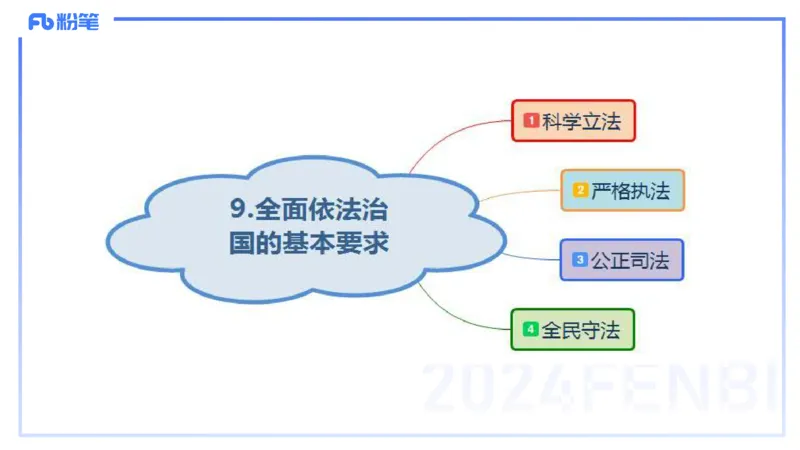 Fb 粉笔

9.全面依法治国的基本要求

1 科学立法

2 严格执法

3 公正司法

4 全民守法

2024FENBI